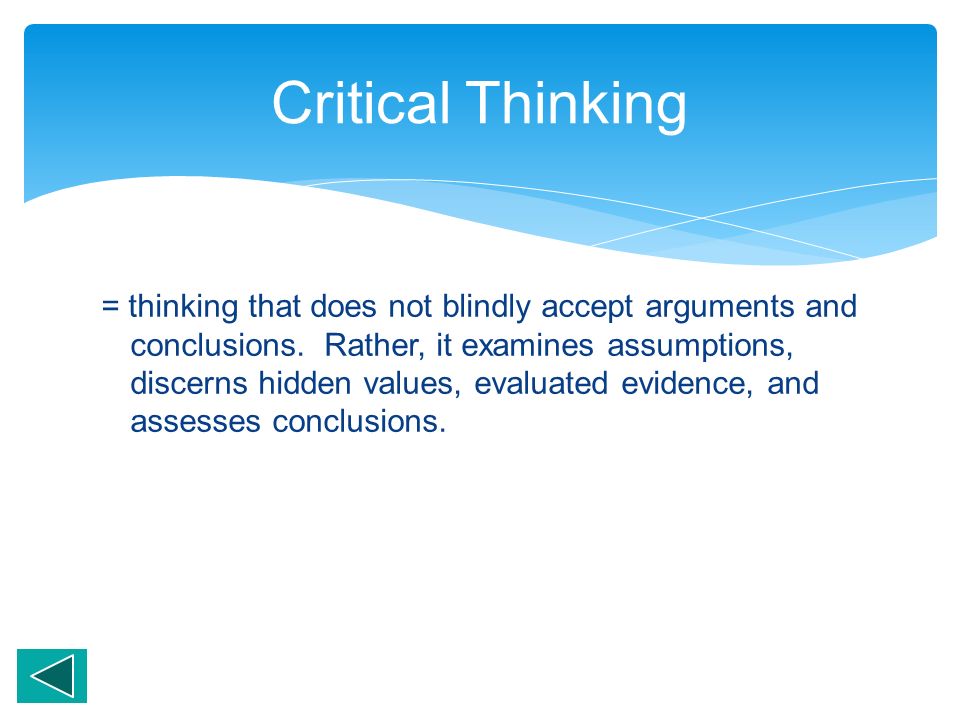 Critical Thinking

= thinking that does not blindly accept arguments and conclusions. Rather, it examines assumptions, discerns hidden values, evaluated evidence, and assesses conclusions.